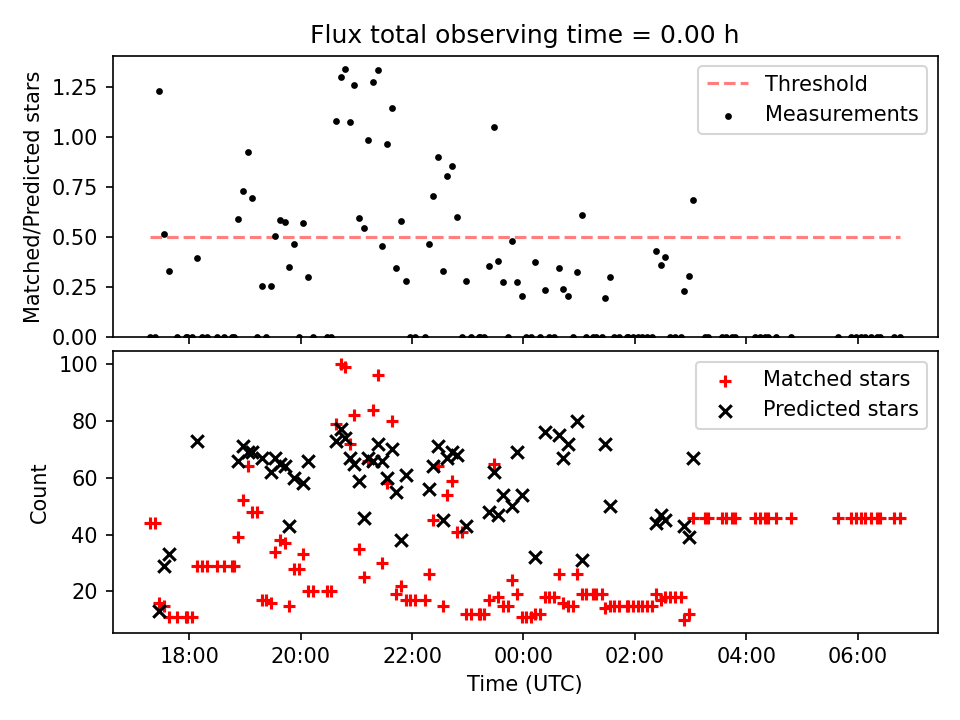 Flux total observing time = 0.00 h

Matched/Predicted stars

1.25
1.00
0.75
0.50
0.25
0.00

Threshold
Measurements

Count

100
80
60
40
20

Matched stars
Predicted stars

18:00
20:00
22:00
00:00
02:00
04:00
06:00

Time (UTC)